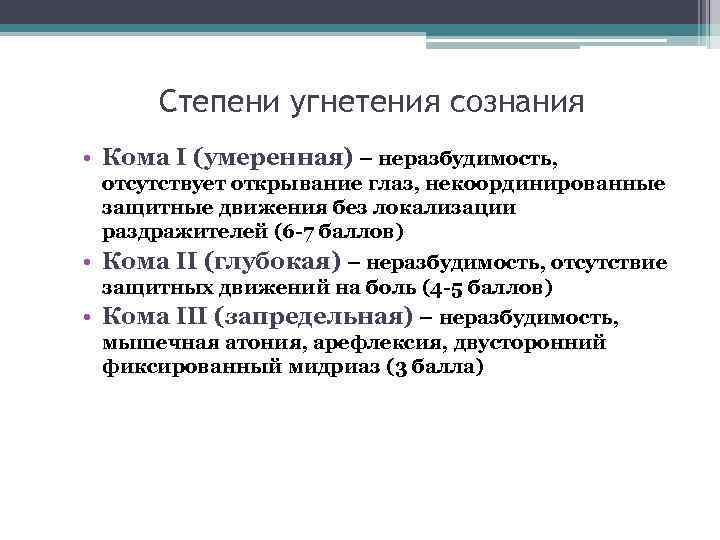 Степени угнетения сознания

• Кома I (умеренная) – неразбудимость, отсутствует открывание глаз, некоординированные защитные движения без локализации раздражителей (6-7 баллов)
• Кома II (глубокая) – неразбудимость, отсутствие защитных движений на боль (4-5 баллов)
• Кома III (запредельная) – неразбудимость, мышечная атония, арефлексия, двусторонний фиксированный мидриаз (3 балла)